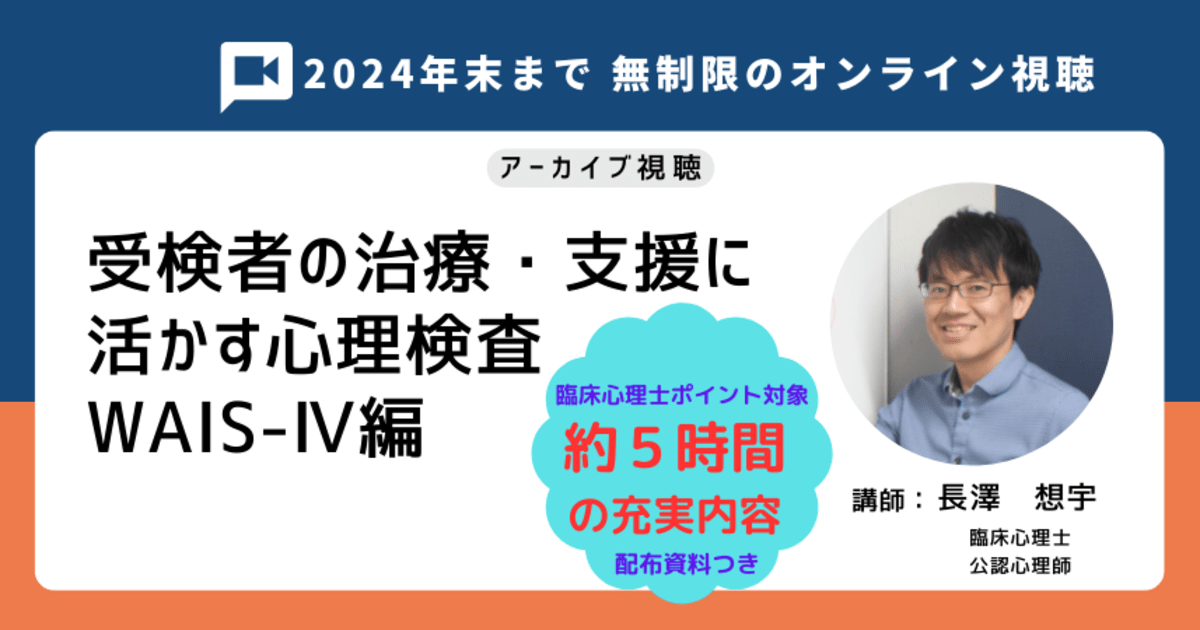 2024年末まで 無制限のオンライン視聴

アーカイブ視聴

受検者の治療・支援に活かす心理検査 WAIS-IV編

臨床心理士ポイント対象
約５時間
の充実内容
配布資料つき

講師：長澤　想宇
臨床心理士
公認心理師